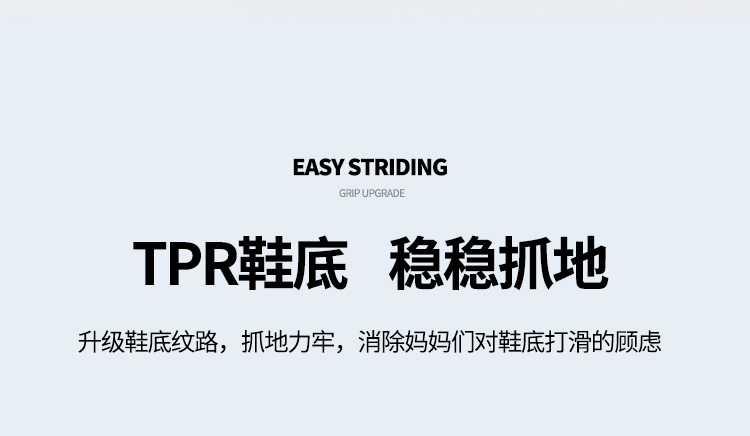 EASY STRIDING
GRIP UPGRADE

TPR鞋底　稳稳抓地

升级鞋底纹路，抓地力牢，消除妈妈们对鞋底打滑的顾虑